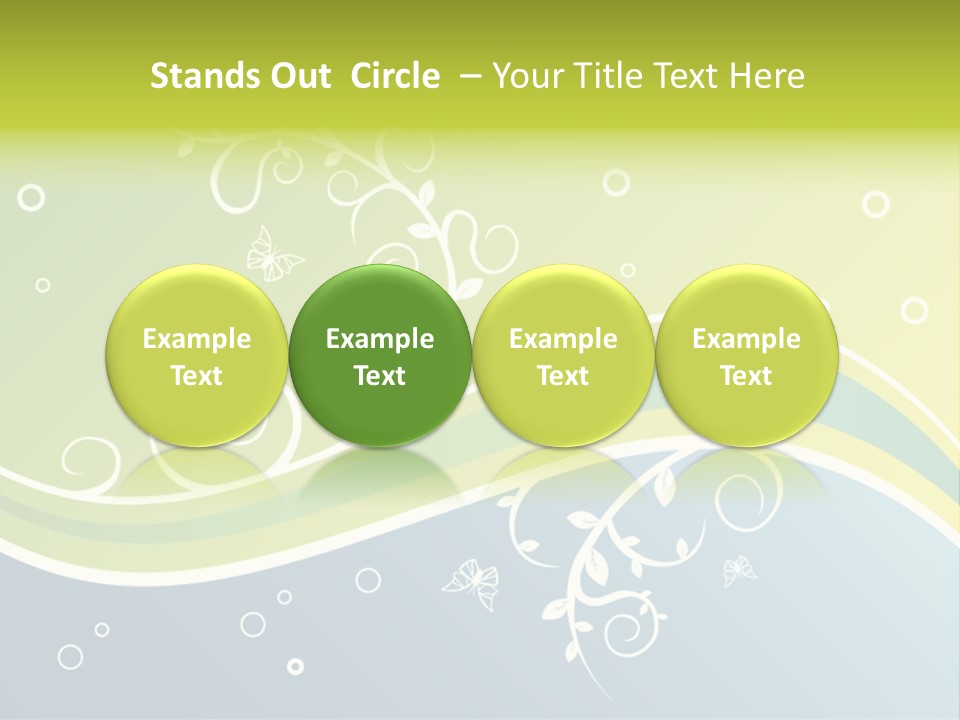 Stands Out Circle – Your Title Text Here

Example Text

Example Text

Example Text

Example Text